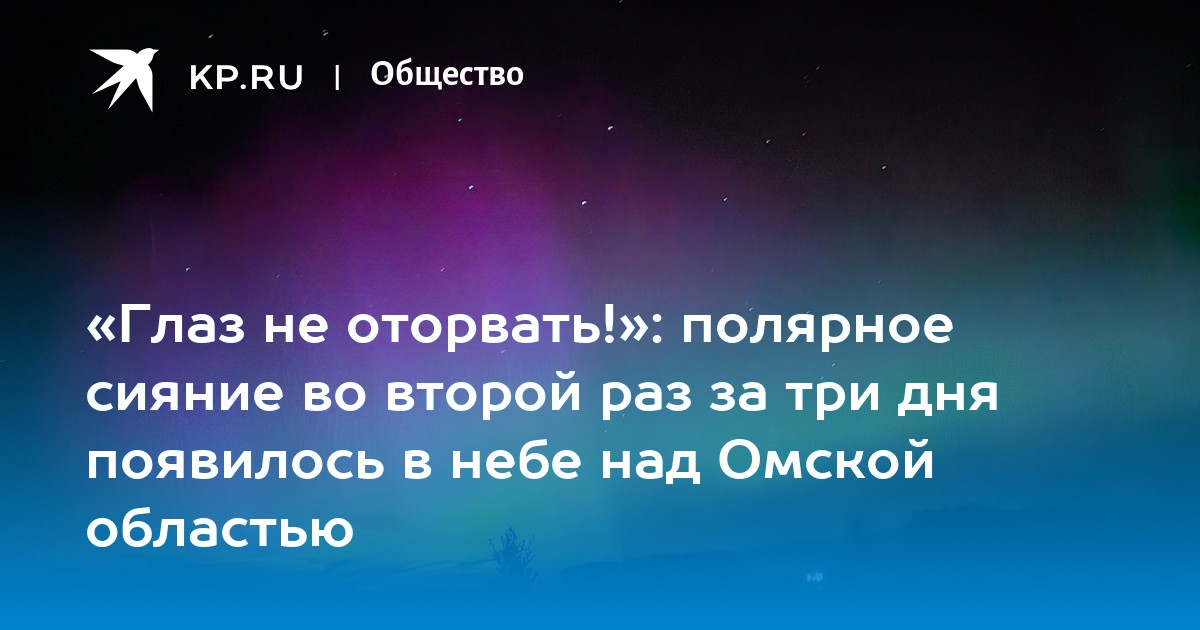 KP.RU | Общество

«Глаз не оторвать!»: полярное сияние во второй раз за три дня появилось в небе над Омской областью